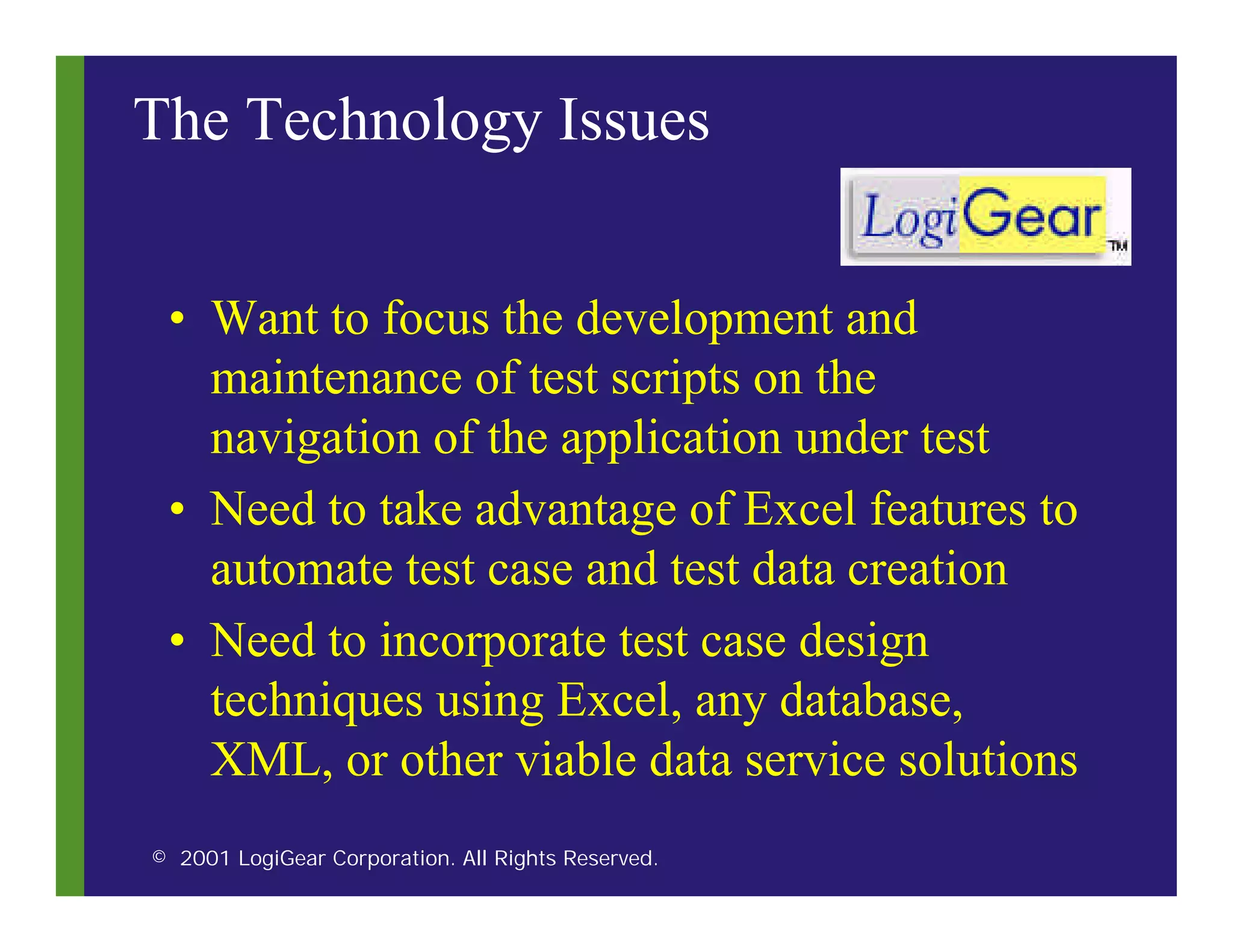 The Technology Issues

LogiGear™

• Want to focus the development and maintenance of test scripts on the navigation of the application under test
• Need to take advantage of Excel features to automate test case and test data creation
• Need to incorporate test case design techniques using Excel, any database, XML, or other viable data service solutions

© 2001 LogiGear Corporation. All Rights Reserved.